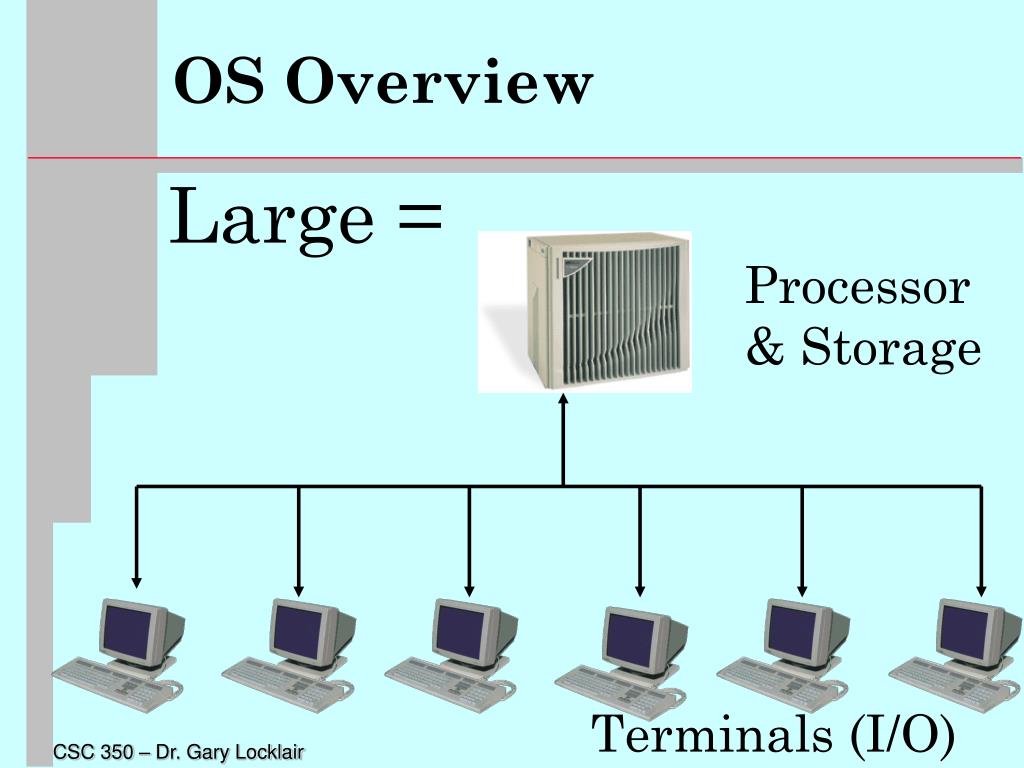 OS Overview

Large =

Processor & Storage

Terminals (I/O)

CSC 350 – Dr. Gary Locklair